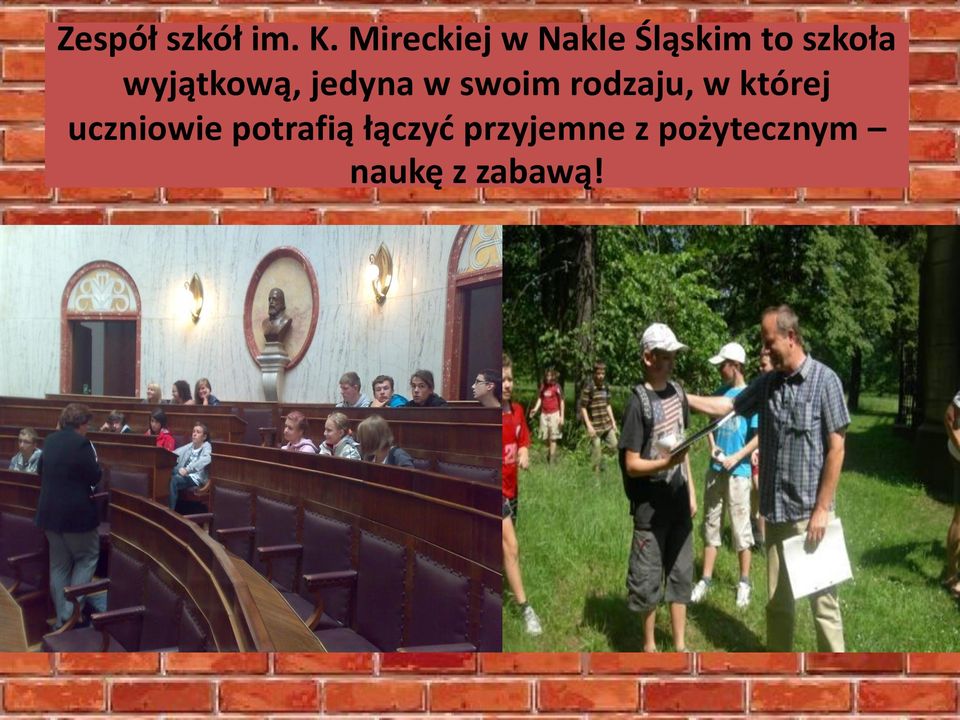 Zespół szkół im. K. Mireckiej w Nakle Śląskim to szkoła wyjątkową, jedyna w swoim rodzaju, w której uczniowie potrafią łączyć przyjemne z pożytecznym – naukę z zabawą!